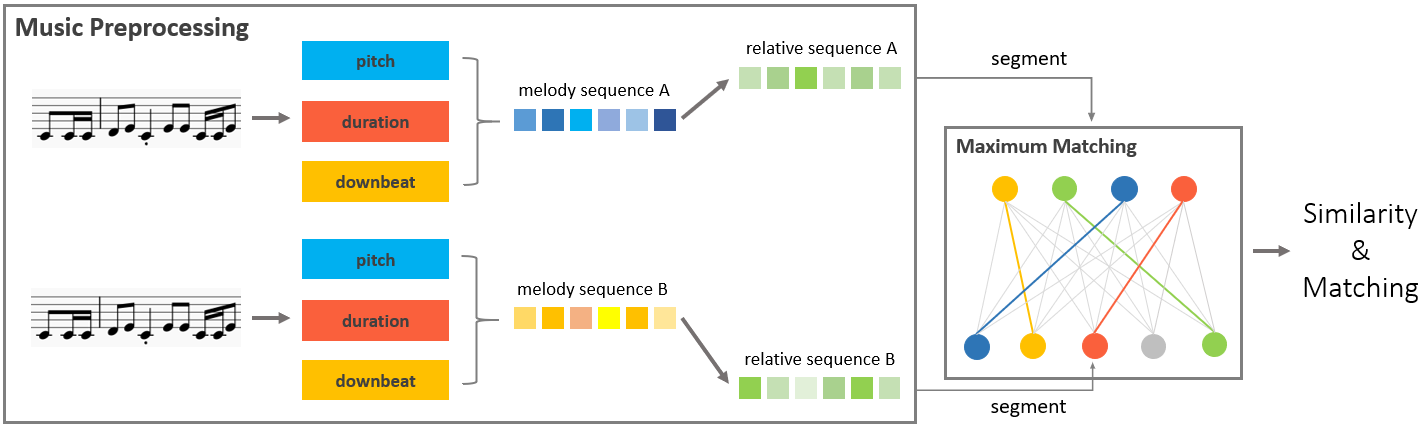 Music Preprocessing

pitch
duration
downbeat

melody sequence A

relative sequence A

segment

pitch
duration
downbeat

melody sequence B

relative sequence B

segment

Maximum Matching

Similarity
&
Matching